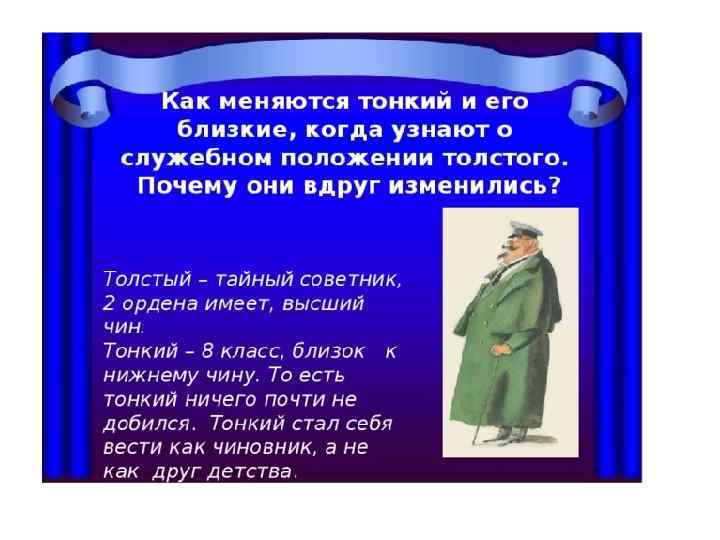 Как меняются тонкий и его близкие, когда узнают о служебном положении толстого. Почему они вдруг изменились?

Толстый – тайный советник, 2 ордена имеет, высший чин.
Тонкий – 8 класс, близок к нижнему чину. То есть тонкий ничего почти не добился. Тонкий стал себя вести как чиновник, а не как друг детства.